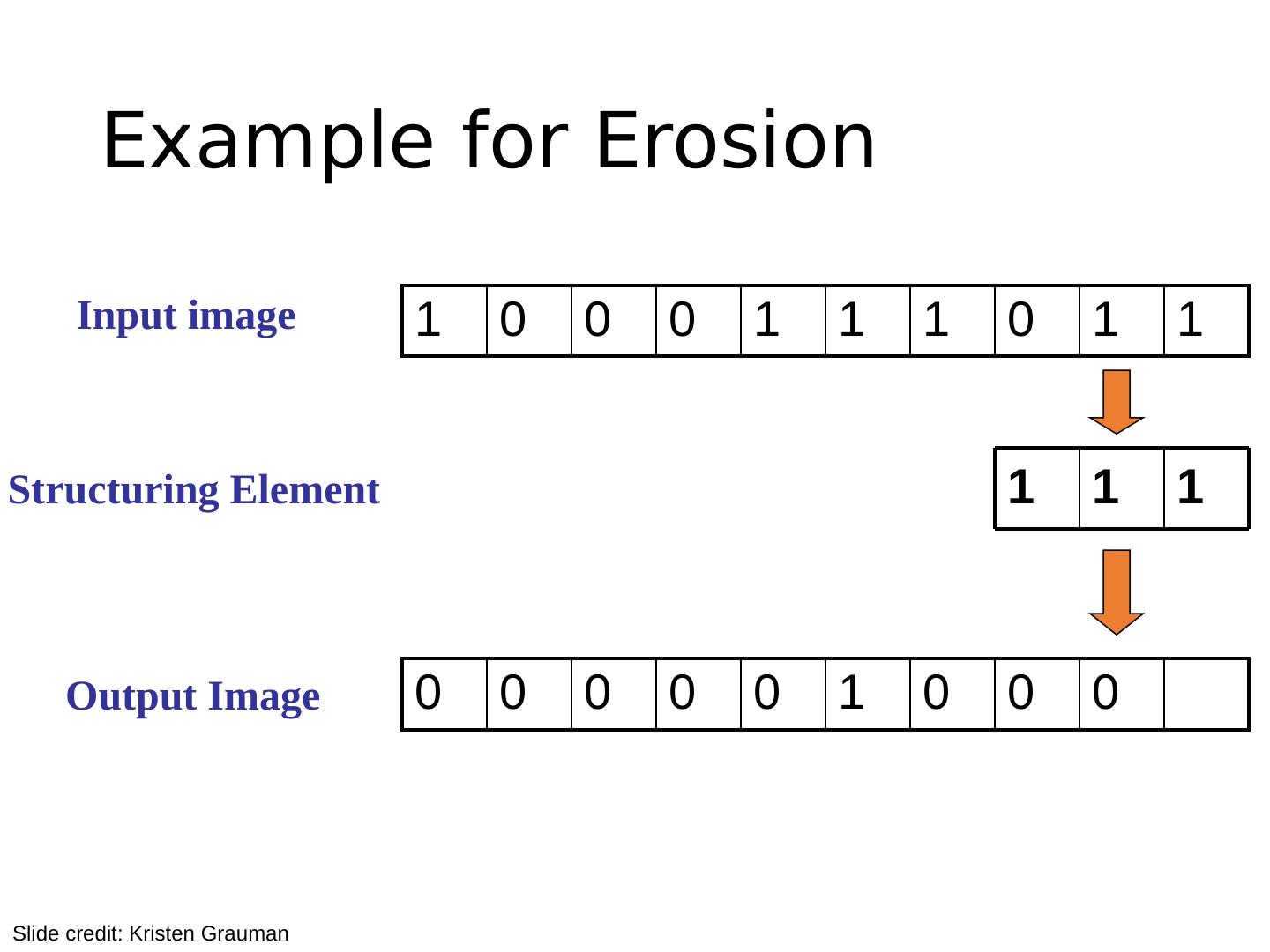 Example for Erosion

Input image

| 1 | 0 | 0 | 0 | 1 | 1 | 1 | 0 | 1 | 1 |
|---|---|---|---|---|---|---|---|---|---|

Structuring Element

| 1 | 1 | 1 |
|---|---|---|

Output Image

| 0 | 0 | 0 | 0 | 0 | 1 | 0 | 0 | 0 | |
|---|---|---|---|---|---|---|---|---|---|

Slide credit: Kristen Grauman